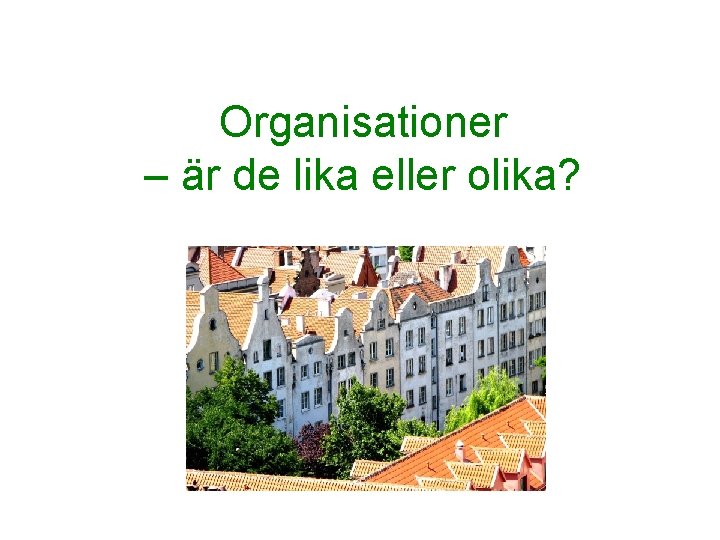 Organisationer
– är de lika eller olika?